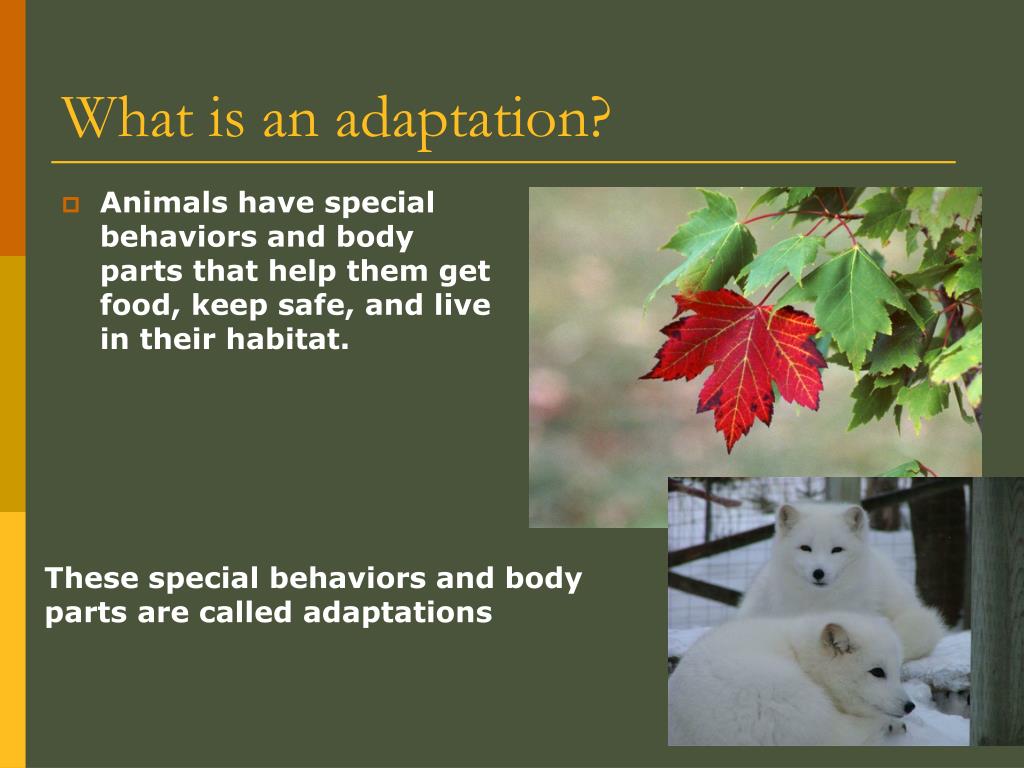 What is an adaptation?

Animals have special behaviors and body parts that help them get food, keep safe, and live in their habitat.

These special behaviors and body parts are called adaptations